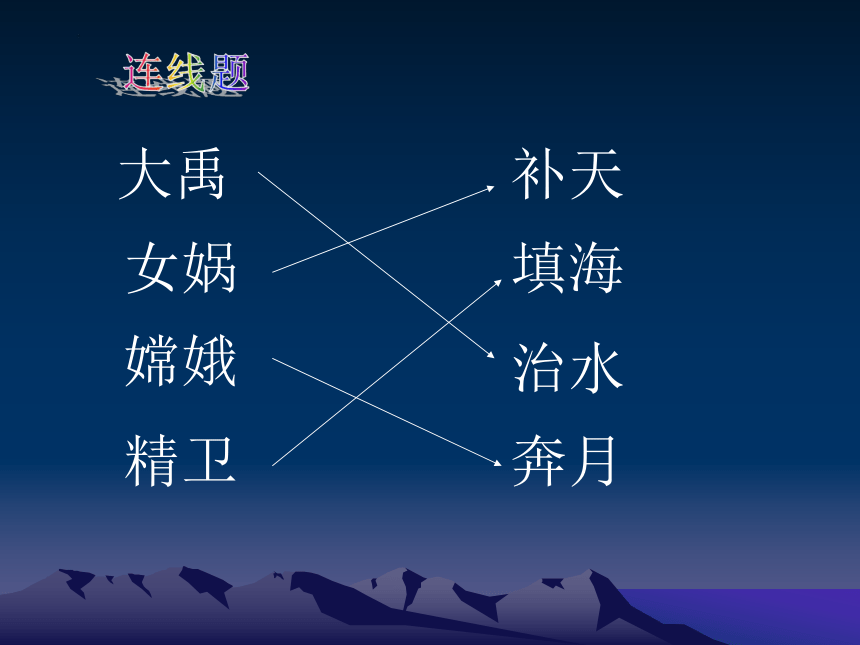 连线题

大禹
女娲
嫦娥
精卫

补天
填海
治水
奔月